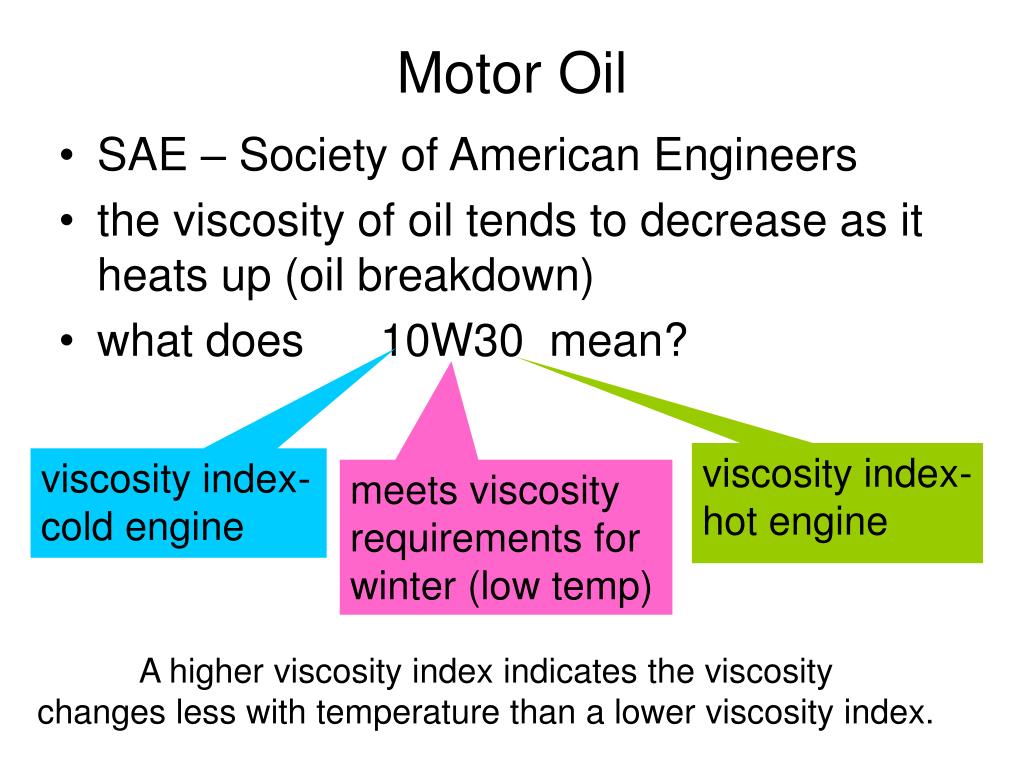 Motor Oil

• SAE – Society of American Engineers
• the viscosity of oil tends to decrease as it heats up (oil breakdown)
• what does 10W30 mean?

viscosity index-cold engine

meets viscosity requirements for winter (low temp)

viscosity index-hot engine

A higher viscosity index indicates the viscosity changes less with temperature than a lower viscosity index.